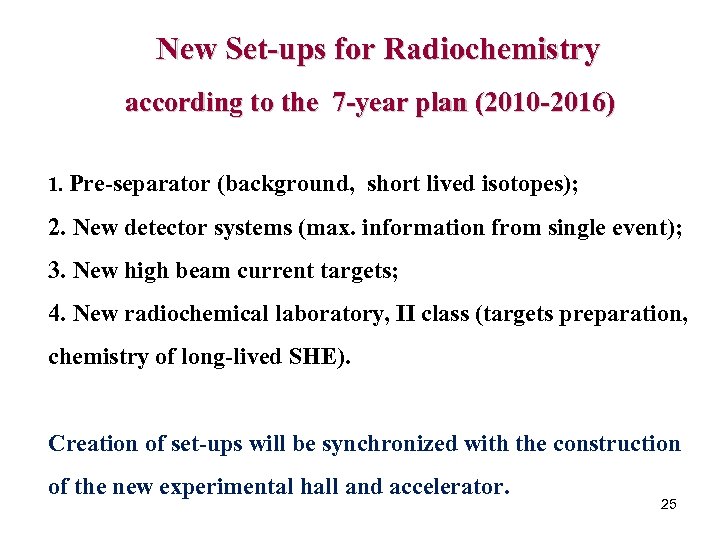 New Set-ups for Radiochemistry

according to the 7-year plan (2010-2016)

1. Pre-separator (background, short lived isotopes);

2. New detector systems (max. information from single event);

3. New high beam current targets;

4. New radiochemical laboratory, II class (targets preparation, chemistry of long-lived SHE).

Creation of set-ups will be synchronized with the construction of the new experimental hall and accelerator.

25